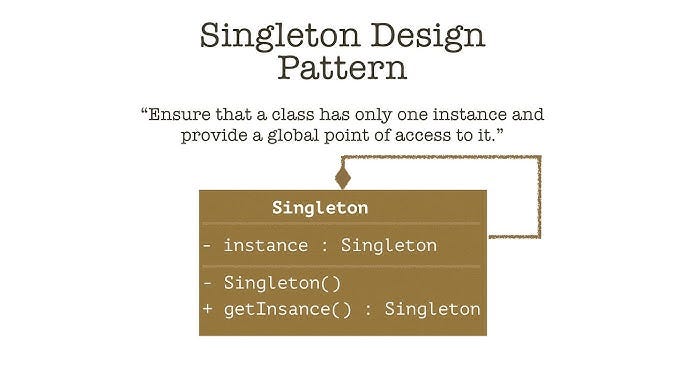 Singleton Design Pattern

“Ensure that a class has only one instance and provide a global point of access to it.”

Singleton

- instance : Singleton

- Singleton()
+ getInsance() : Singleton